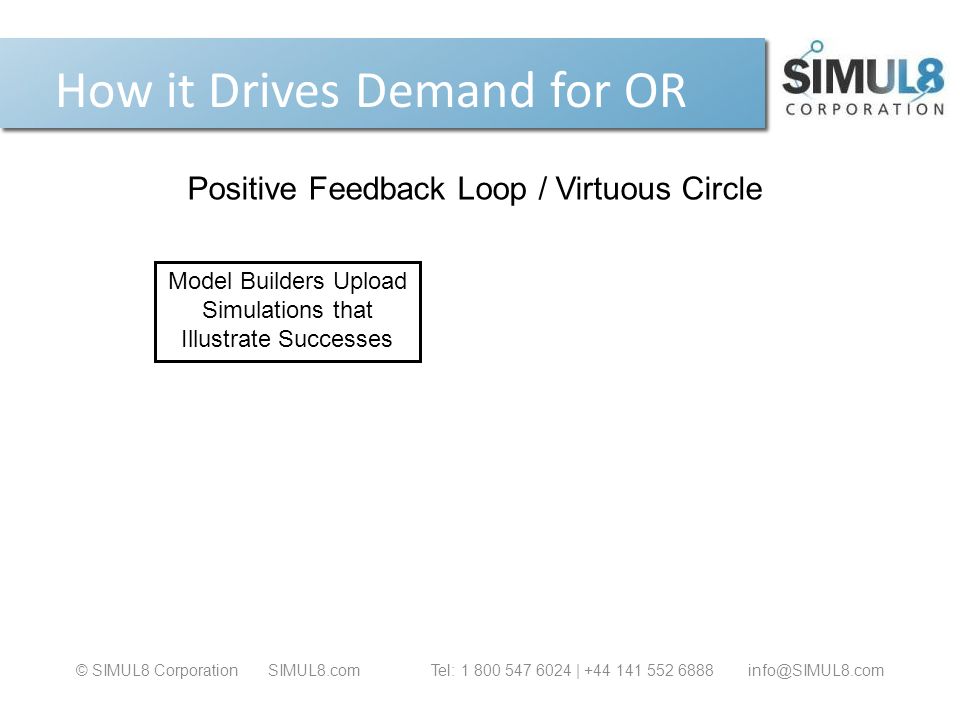 How it Drives Demand for OR

SIMUL8 CORPORATION

Positive Feedback Loop / Virtuous Circle

Model Builders Upload Simulations that Illustrate Successes

© SIMUL8 Corporation SIMUL8.com Tel: 1 800 547 6024 | +44 141 552 6888 info@SIMUL8.com